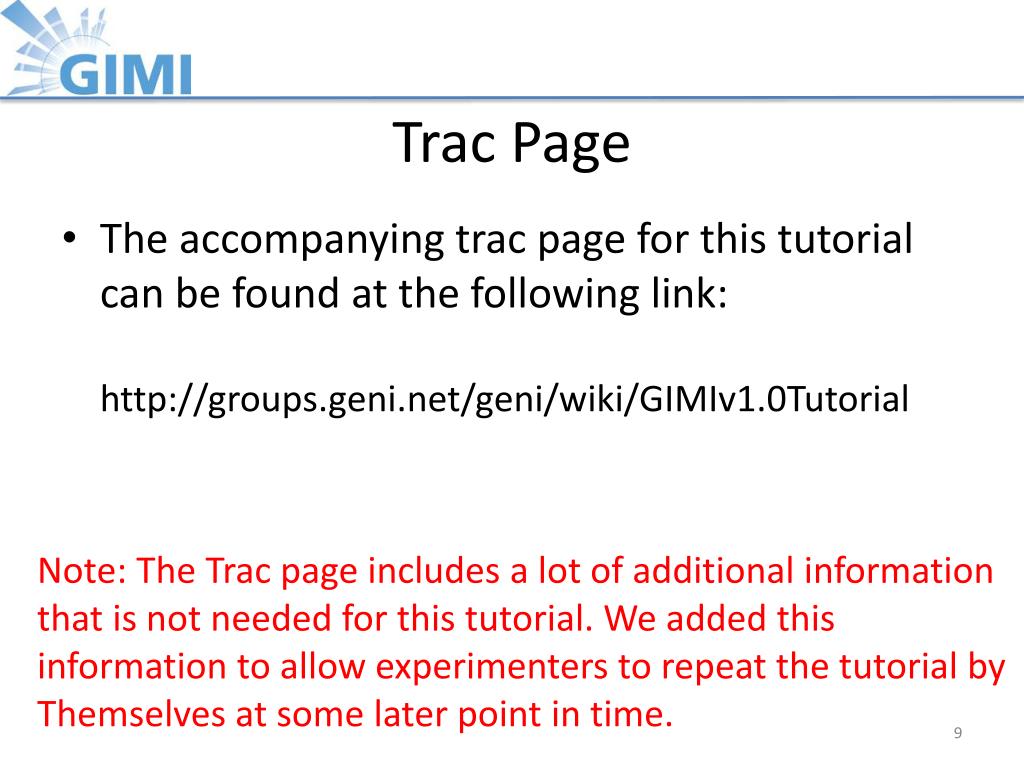 GIMI

Trac Page

• The accompanying trac page for this tutorial can be found at the following link:

http://groups.geni.net/geni/wiki/GIMIv1.0Tutorial

Note: The Trac page includes a lot of additional information that is not needed for this tutorial. We added this information to allow experimenters to repeat the tutorial by Themselves at some later point in time.

9